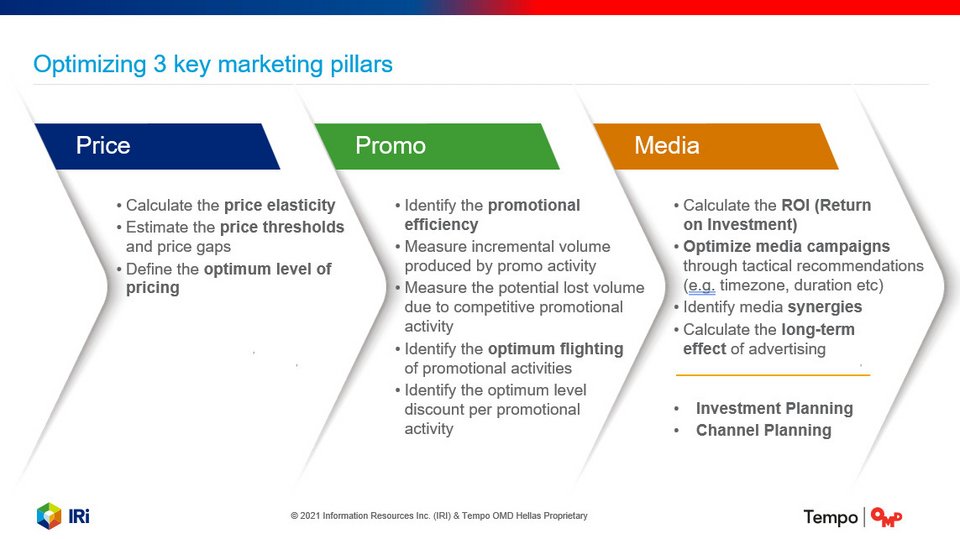 Optimizing 3 key marketing pillars

Price

• Calculate the price elasticity
• Estimate the price thresholds and price gaps
• Define the optimum level of pricing

Promo

• Identify the promotional efficiency
• Measure incremental volume produced by promo activity
• Measure the potential lost volume due to competitive promotional activity
• Identify the optimum flighting of promotional activities
• Identify the optimum level discount per promotional activity

Media

• Calculate the ROI (Return on Investment)
• Optimize media campaigns through tactical recommendations (e.g. timezone, duration etc)
• Identify media synergies
• Calculate the long-term effect of advertising

• Investment Planning
• Channel Planning

IRi

© 2021 Information Resources Inc. (IRI) & Tempo OMD Hellas Proprietary

Tempo | OMD